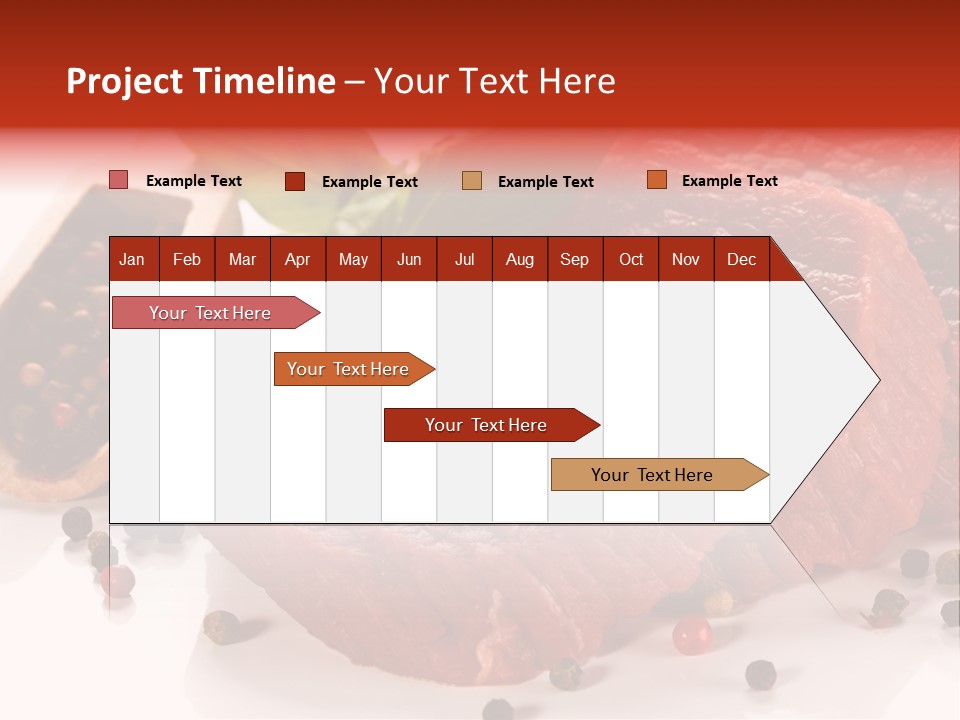 Project Timeline – Your Text Here

Example Text
Example Text
Example Text
Example Text

| Jan | Feb | Mar | Apr | May | Jun | Jul | Aug | Sep | Oct | Nov | Dec |
|---|---|---|---|---|---|---|---|---|---|---|---|

Your Text Here

Your Text Here

Your Text Here

Your Text Here